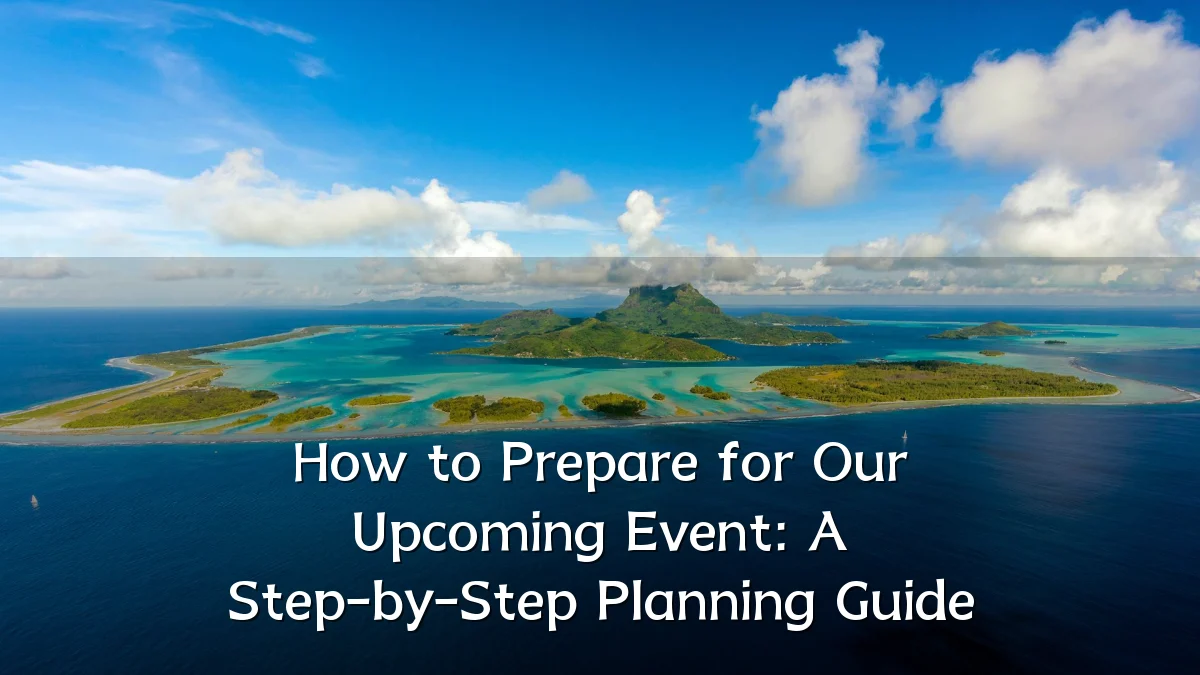 How to Prepare for Our Upcoming Event: A Step-by-Step Planning Guide